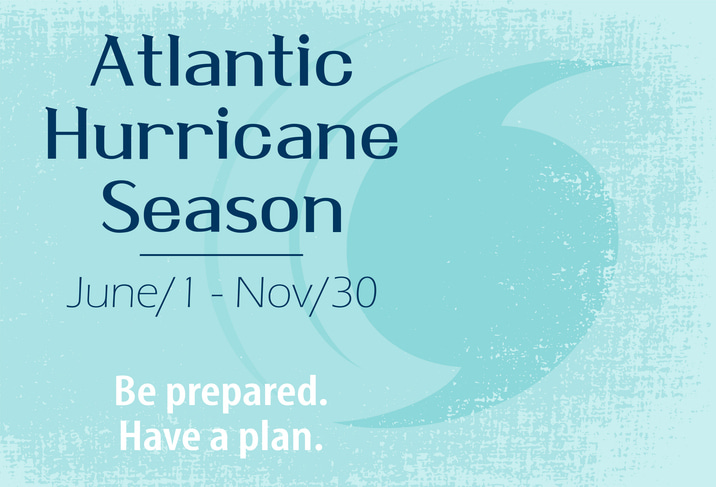 Atlantic Hurricane Season

June/1 - Nov/30

Be prepared.
Have a plan.